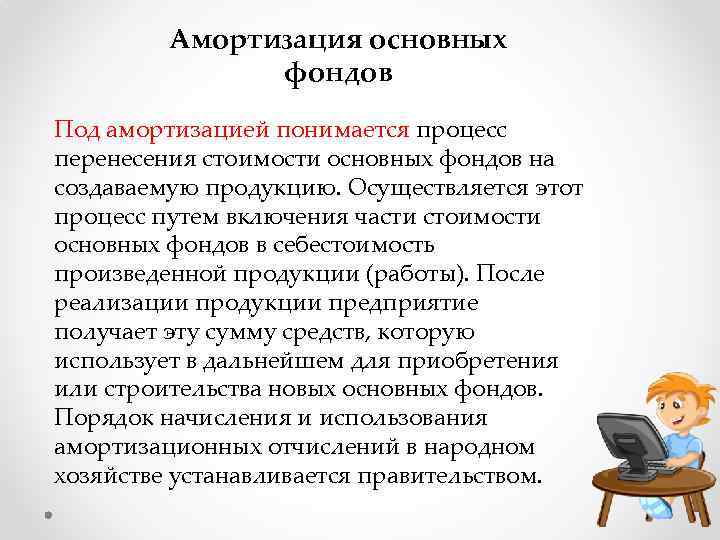 Амортизация основных фондов

Под амортизацией понимается процесс перенесения стоимости основных фондов на создаваемую продукцию. Осуществляется этот процесс путем включения части стоимости основных фондов в себестоимость произведенной продукции (работы). После реализации продукции предприятие получает эту сумму средств, которую использует в дальнейшем для приобретения или строительства новых основных фондов. Порядок начисления и использования амортизационных отчислений в народном хозяйстве устанавливается правительством.